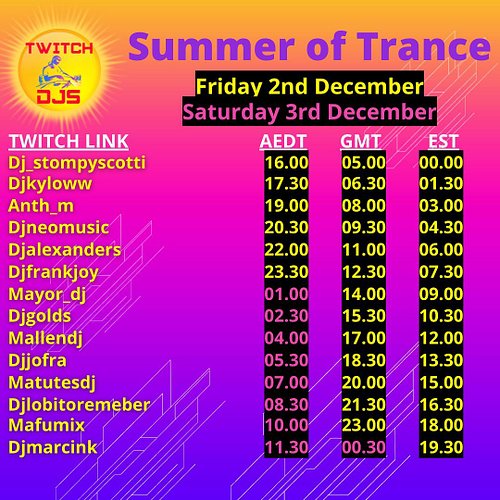 TWITCH
DJS

Summer of Trance

Friday 2nd December
Saturday 3rd December

| TWITCH LINK | AEDT | GMT | EST |
|---|---|---|---|
| Dj_stompyscotti | 16.00 | 05.00 | 00.00 |
| Djkyloww | 17.30 | 06.30 | 01.30 |
| Anth_m | 19.00 | 08.00 | 03.00 |
| Djneomusic | 20.30 | 09.30 | 04.30 |
| Djalexanders | 22.00 | 11.00 | 06.00 |
| Djfrankjoy | 23.30 | 12.30 | 07.30 |
| Mayor_dj | 01.00 | 14.00 | 09.00 |
| Djgolds | 02.30 | 15.30 | 10.30 |
| Mallendj | 04.00 | 17.00 | 12.00 |
| Djjofra | 05.30 | 18.30 | 13.30 |
| Matutesdj | 07.00 | 20.00 | 15.00 |
| Djlobitoremeber | 08.30 | 21.30 | 16.30 |
| Mafumix | 10.00 | 23.00 | 18.00 |
| Djmarcink | 11.30 | 00.30 | 19.30 |